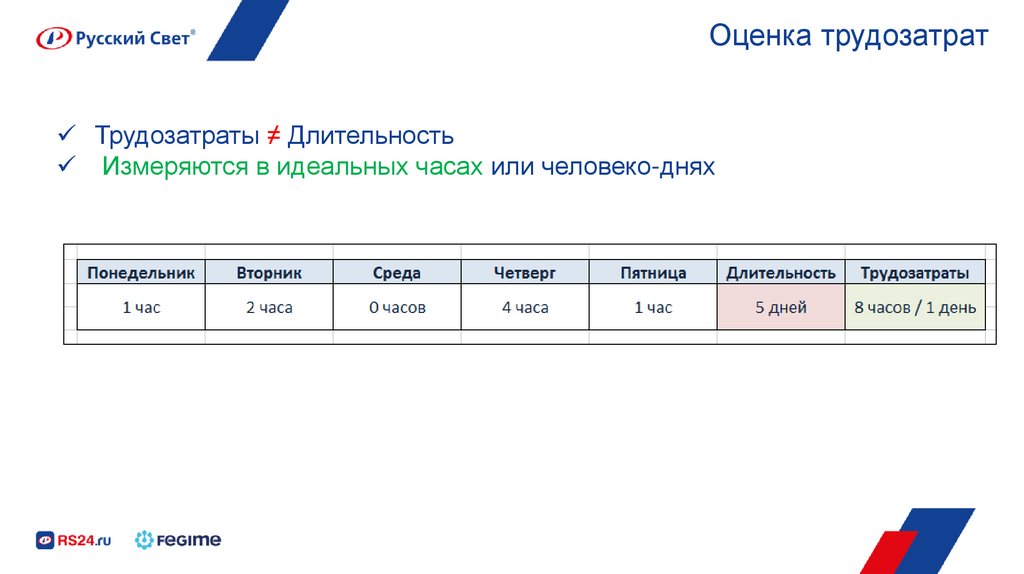 Русский Свет®

Оценка трудозатрат

✓ Трудозатраты ≠ Длительность
✓ Измеряются в идеальных часах или человеко-днях

| Понедельник | Вторник | Среда | Четверг | Пятница | Длительность | Трудозатраты |
|---|---|---|---|---|---|---|
| 1 час | 2 часа | 0 часов | 4 часа | 1 час | 5 дней | 8 часов / 1 день |

RS24.ru FEGIME